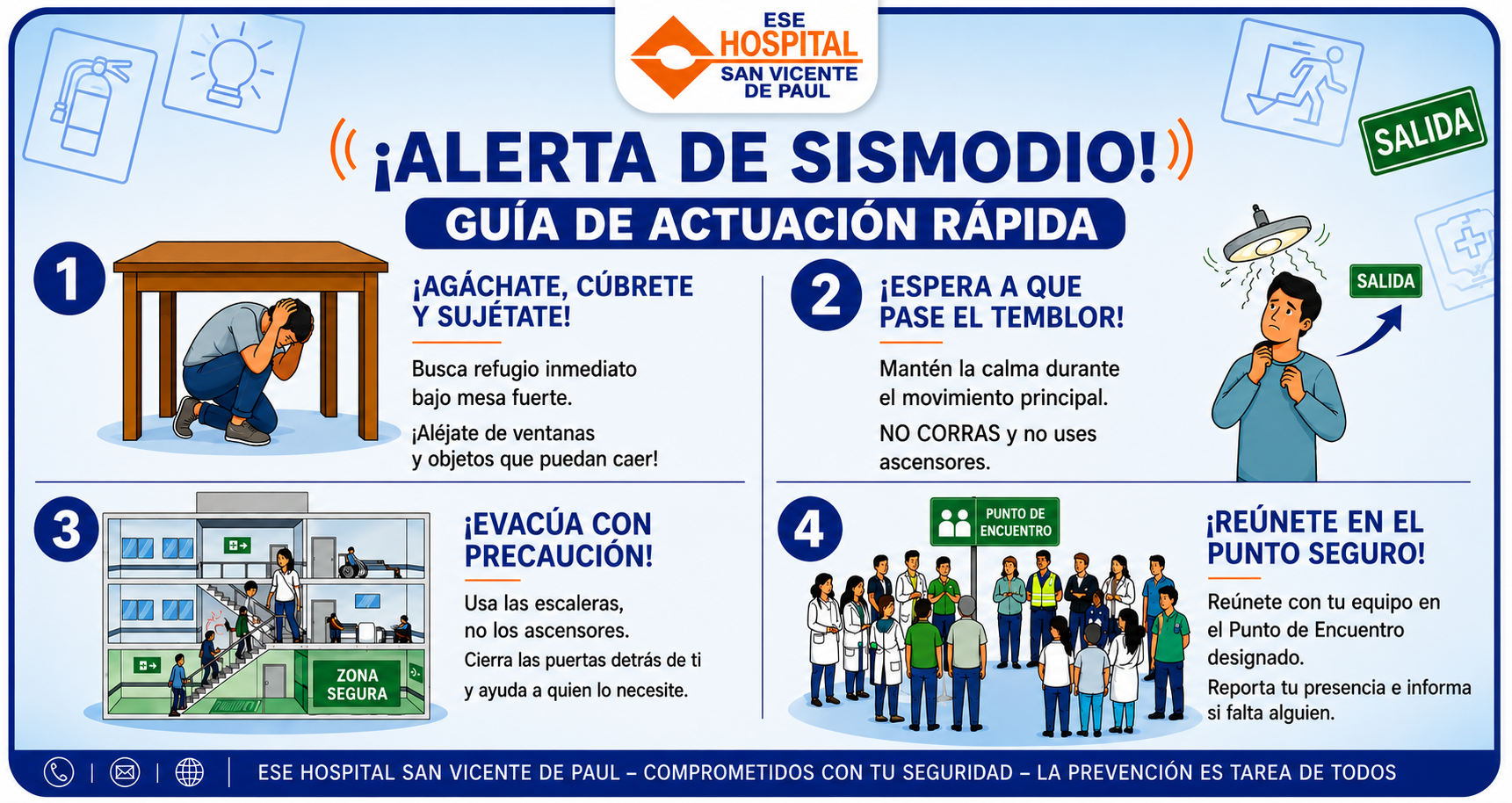 ESE HOSPITAL SAN VICENTE DE PAUL

SALIDA

¡ALERTA DE SISMODIO!

GUÍA DE ACTUACIÓN RÁPIDA

1

¡AGÁCHATE, CÚBRETE Y SUJÉTATE!

Busca refugio inmediato bajo mesa fuerte.

¡Aléjate de ventanas y objetos que puedan caer!

2

¡ESPERA A QUE PASE EL TEMBLOR!

Mantén la calma durante el movimiento principal.

NO CORRAS y no uses ascensores.

SALIDA

3

ZONA SEGURA

¡EVACÚA CON PRECAUCIÓN!

Usa las escaleras, no los ascensores.

Cierra las puertas detrás de ti y ayuda a quien lo necesite.

4

PUNTO DE ENCUENTRO

¡REÚNETE EN EL PUNTO SEGURO!

Reúnete con tu equipo en el Punto de Encuentro designado.

Reporta tu presencia e informa si falta alguien.

ESE HOSPITAL SAN VICENTE DE PAUL – COMPROMETIDOS CON TU SEGURIDAD – LA PREVENCIÓN ES TAREA DE TODOS